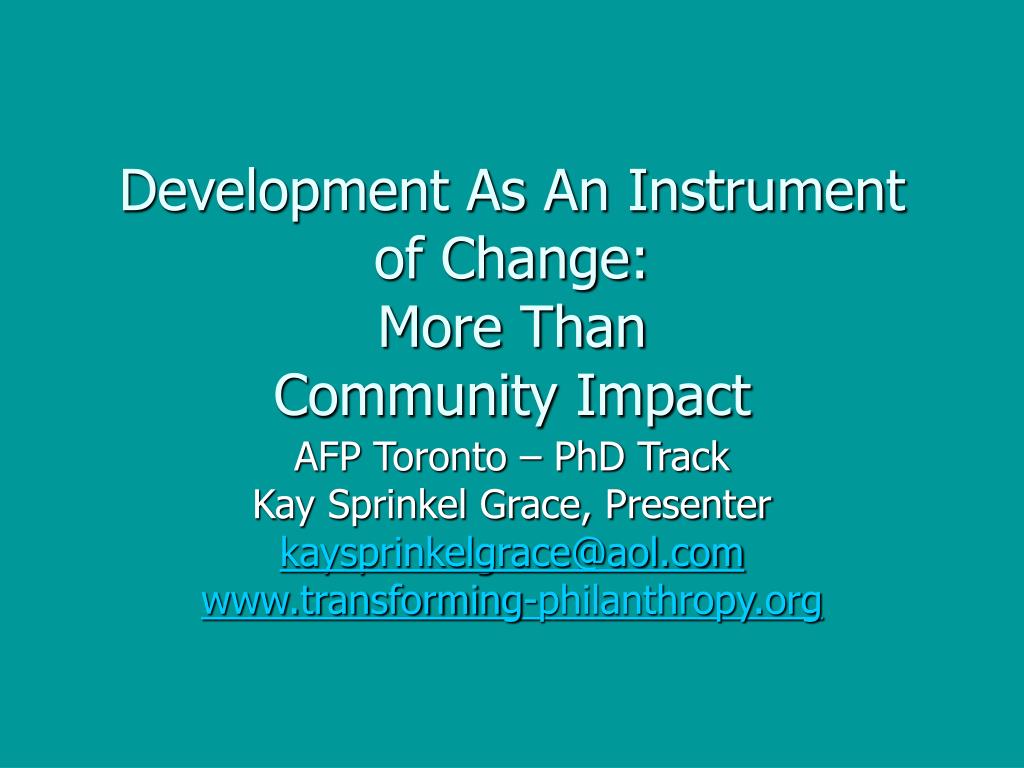 Development As An Instrument of Change:
More Than
Community Impact

AFP Toronto – PhD Track
Kay Sprinkel Grace, Presenter
kaysprinkelgrace@aol.com
www.transforming-philanthropy.org